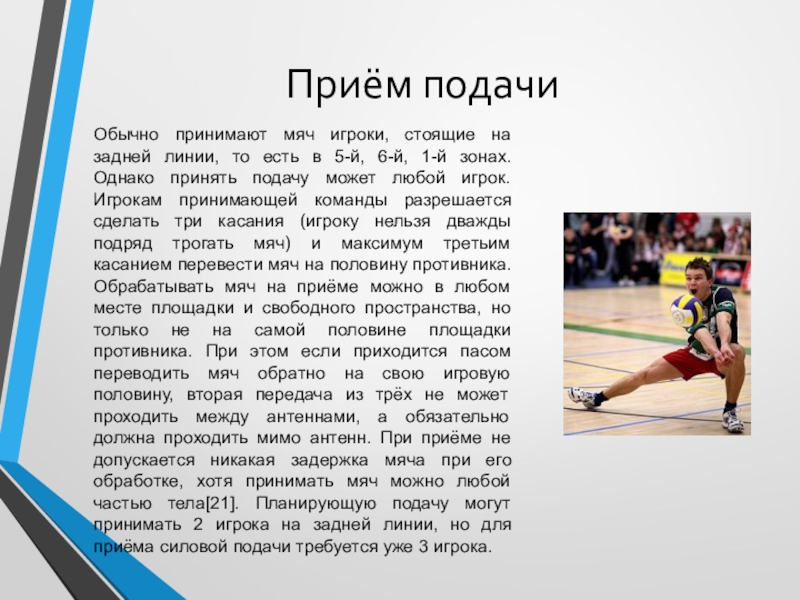 Приём подачи

Обычно принимают мяч игроки, стоящие на задней линии, то есть в 5-й, 6-й, 1-й зонах. Однако принять подачу может любой игрок. Игрокам принимающей команды разрешается сделать три касания (игроку нельзя дважды подряд трогать мяч) и максимум третьим касанием перевести мяч на половину противника. Обрабатывать мяч на приёме можно в любом месте площадки и свободного пространства, но только не на самой половине площадки противника. При этом если приходится пасом переводить мяч обратно на свою игровую половину, вторая передача из трёх не может проходить между антеннами, а обязательно должна проходить мимо антенн. При приёме не допускается никакая задержка мяча при его обработке, хотя принимать мяч можно любой частью тела[21]. Планирующую подачу могут принимать 2 игрока на задней линии, но для приёма силовой подачи требуется уже 3 игрока.